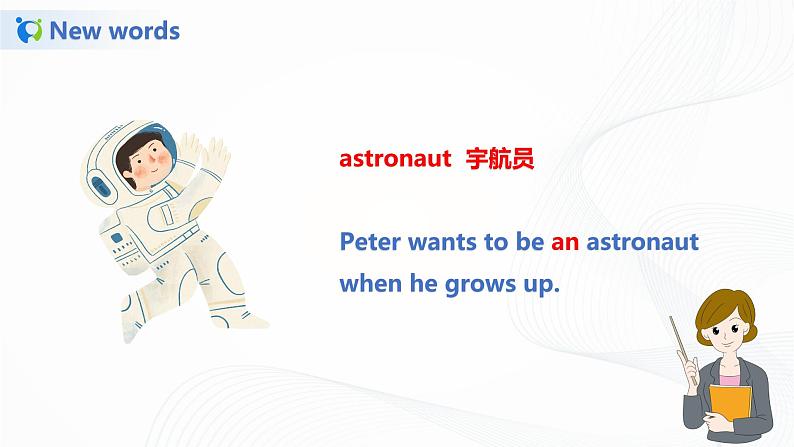 New words

astronaut 宇航员

Peter wants to be an astronaut when he grows up.